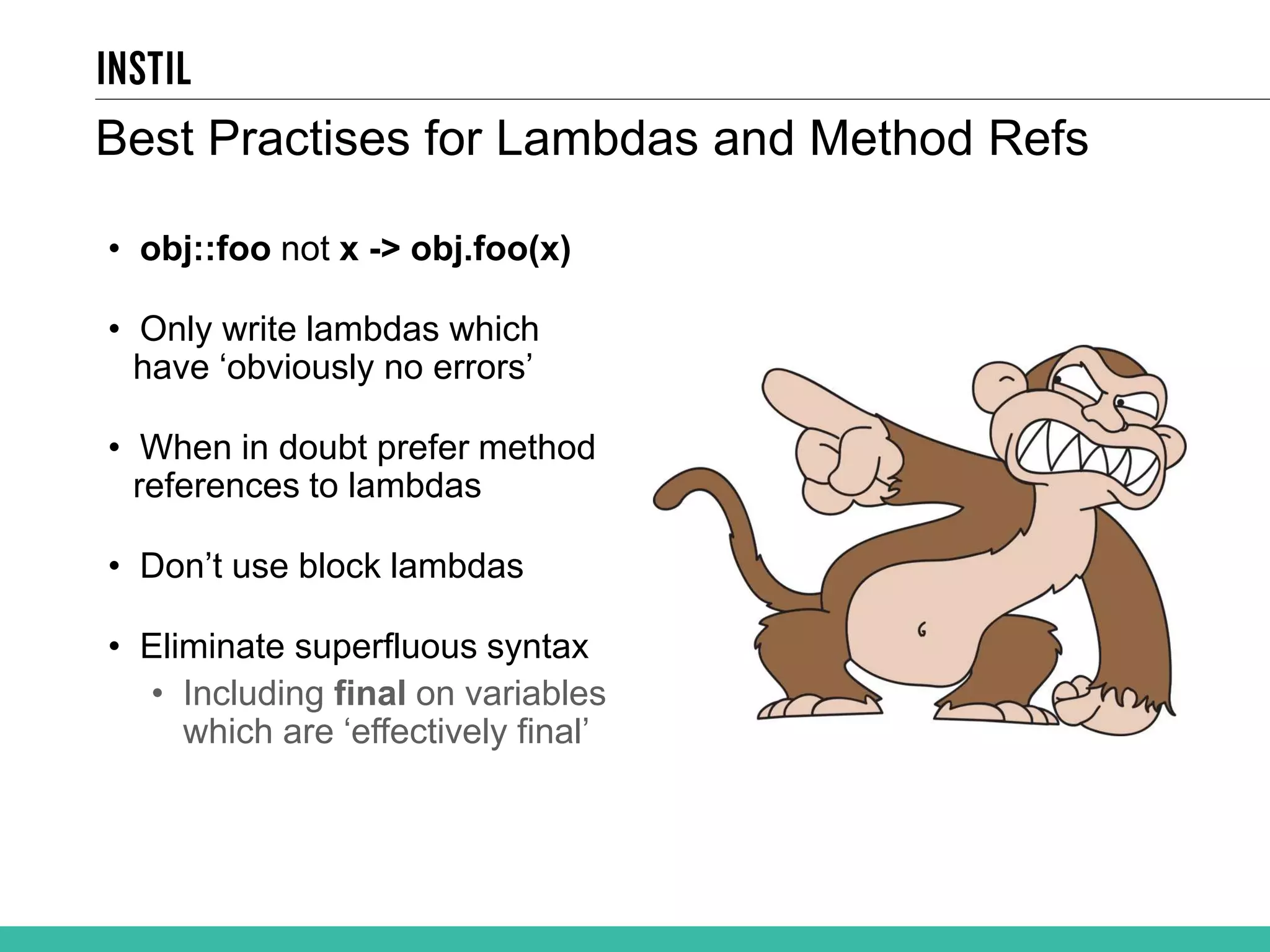 INSTIL

Best Practises for Lambdas and Method Refs

• obj::foo not x -> obj.foo(x)

• Only write lambdas which have ‘obviously no errors’

• When in doubt prefer method references to lambdas

• Don’t use block lambdas

• Eliminate superfluous syntax
  • Including final on variables which are ‘effectively final’